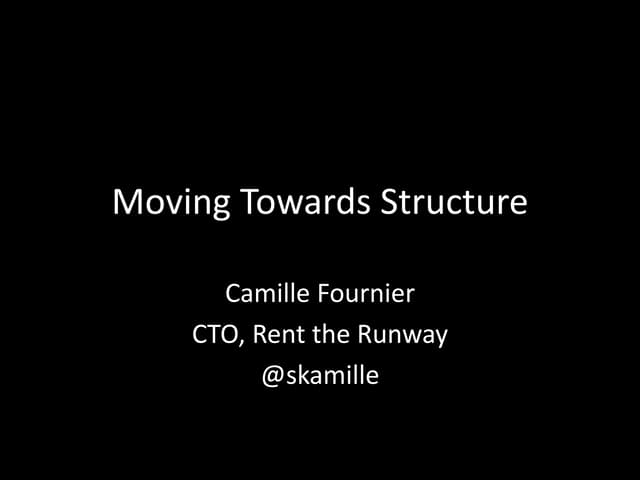 Moving Towards Structure

Camille Fournier
CTO, Rent the Runway
@skamille